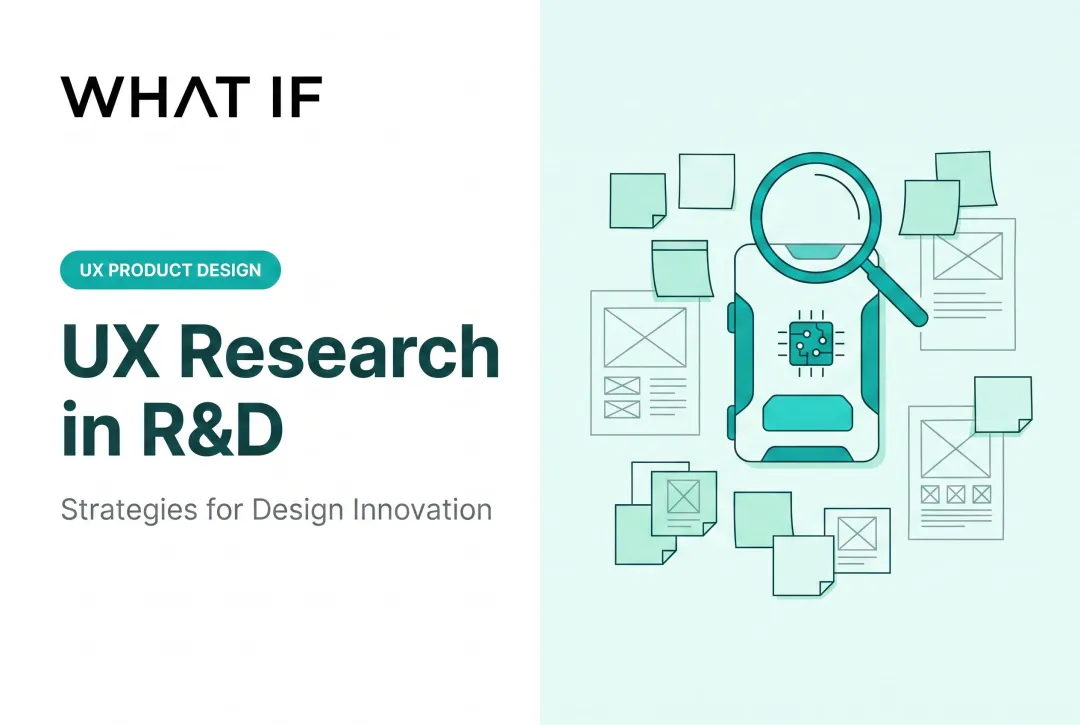 WHAT IF

UX PRODUCT DESIGN

UX Research in R&D

Strategies for Design Innovation